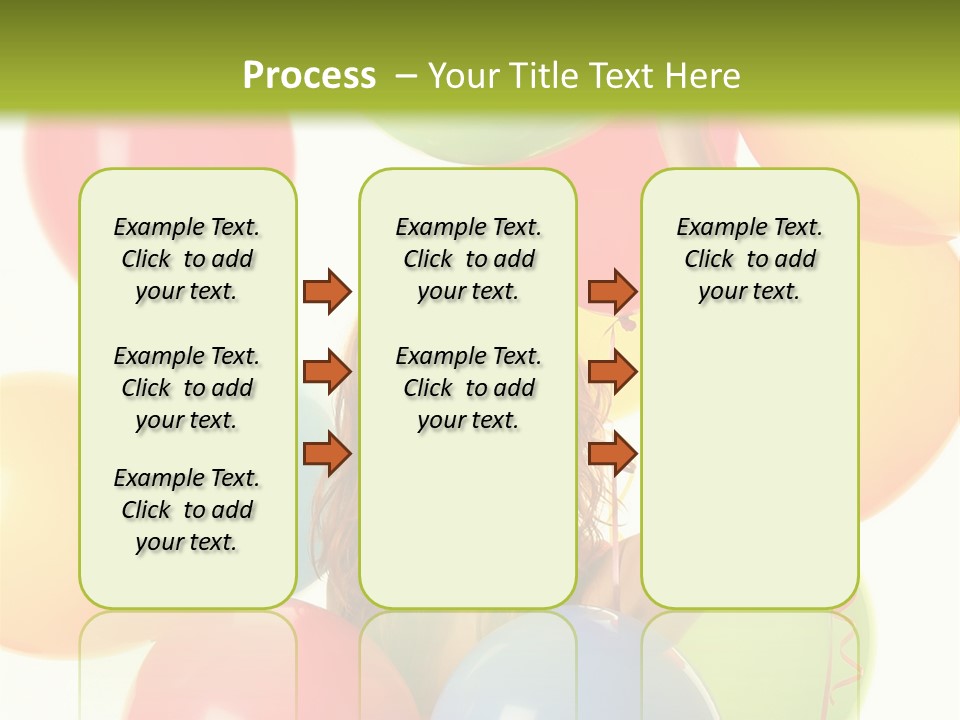 Process – Your Title Text Here

Example Text. Click to add your text.

Example Text. Click to add your text.

Example Text. Click to add your text.

Example Text. Click to add your text.

Example Text. Click to add your text.

Example Text. Click to add your text.